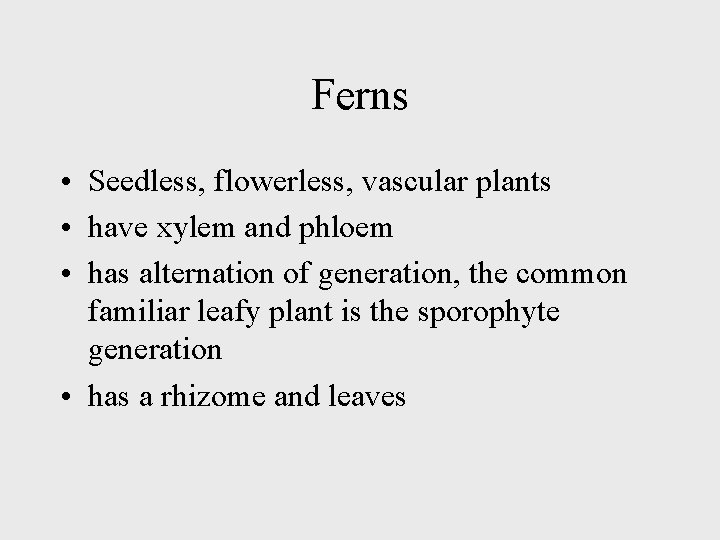 Ferns

• Seedless, flowerless, vascular plants
• have xylem and phloem
• has alternation of generation, the common familiar leafy plant is the sporophyte generation
• has a rhizome and leaves